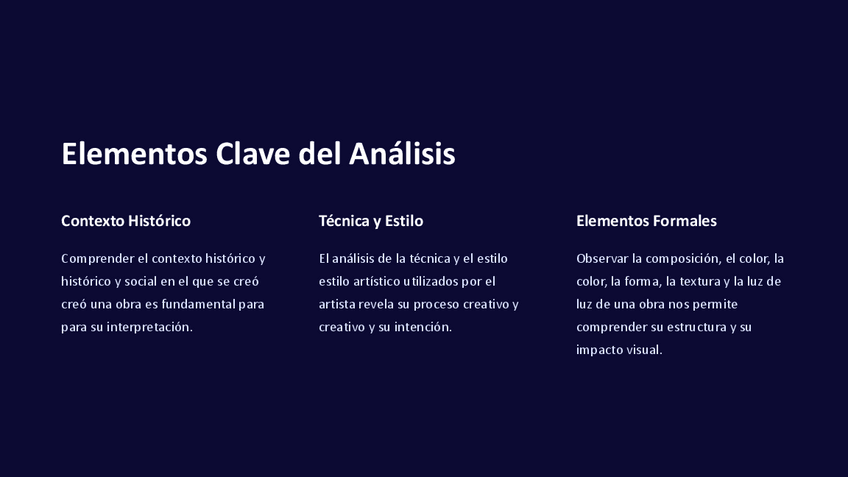 Elementos Clave del Análisis

Contexto Histórico

Comprender el contexto histórico y histórico y social en el que se creó creó una obra es fundamental para para su interpretación.

Técnica y Estilo

El análisis de la técnica y el estilo estilo artístico utilizados por el artista revela su proceso creativo y creativo y su intención.

Elementos Formales

Observar la composición, el color, la color, la forma, la textura y la luz de luz de una obra nos permite comprender su estructura y su impacto visual.